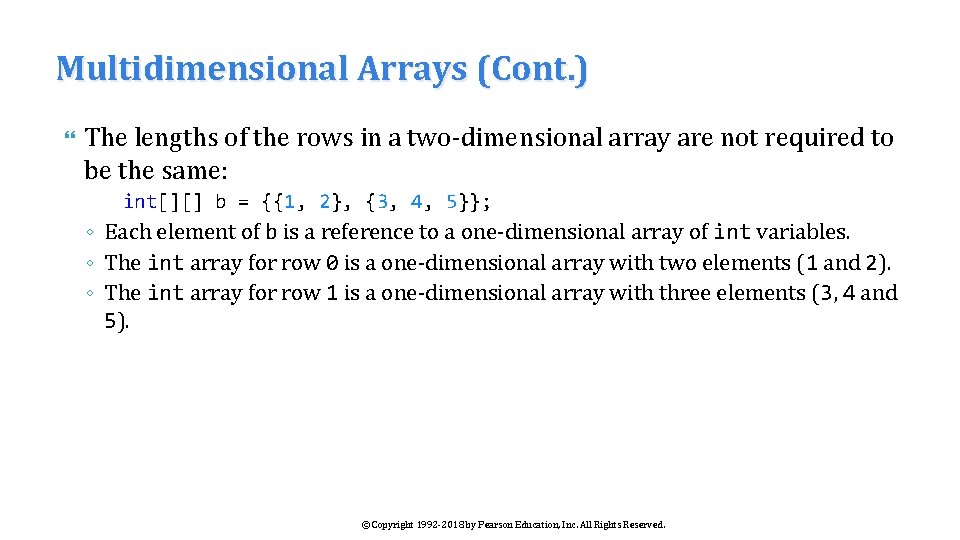 Multidimensional Arrays (Cont.)

The lengths of the rows in a two-dimensional array are not required to be the same:

int[][] b = {{1, 2}, {3, 4, 5}};

◦ Each element of b is a reference to a one-dimensional array of int variables.
◦ The int array for row 0 is a one-dimensional array with two elements (1 and 2).
◦ The int array for row 1 is a one-dimensional array with three elements (3, 4 and 5).

©Copyright 1992-2018 by Pearson Education, Inc. All Rights Reserved.